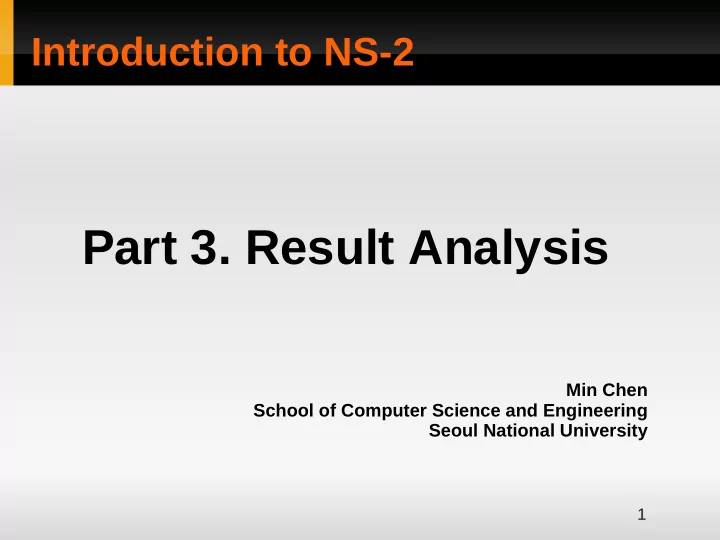 Introduction to NS-2

Part 3. Result Analysis

Min Chen
School of Computer Science and Engineering
Seoul National University

1